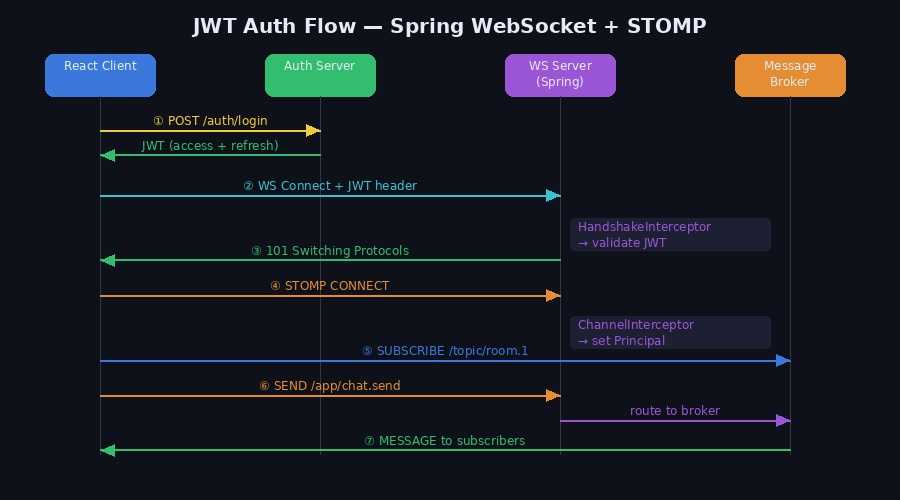 JWT Auth Flow — Spring WebSocket + STOMP

React Client

Auth Server

WS Server (Spring)

Message Broker

① POST /auth/login

JWT (access + refresh)

② WS Connect + JWT header

HandshakeInterceptor
→ validate JWT

③ 101 Switching Protocols

④ STOMP CONNECT

ChannelInterceptor
→ set Principal

⑤ SUBSCRIBE /topic/room.1

⑥ SEND /app/chat.send

route to broker

⑦ MESSAGE to subscribers